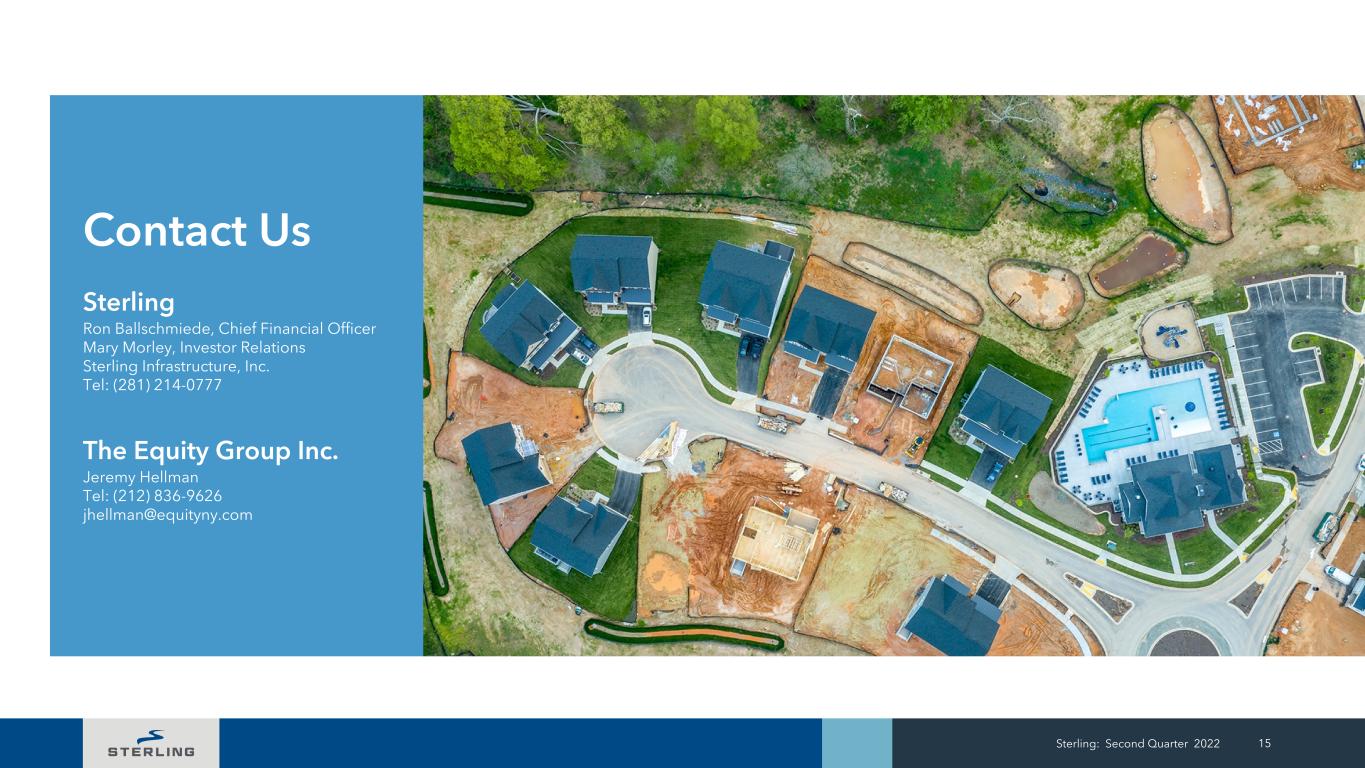 Contact Us

Sterling
Ron Ballschmiede, Chief Financial Officer
Mary Morley, Investor Relations
Sterling Infrastructure, Inc.
Tel: (281) 214-0777

The Equity Group Inc.
Jeremy Hellman
Tel: (212) 836-9626
jhellman@equityny.com

STERLING

Sterling: Second Quarter 2022 15